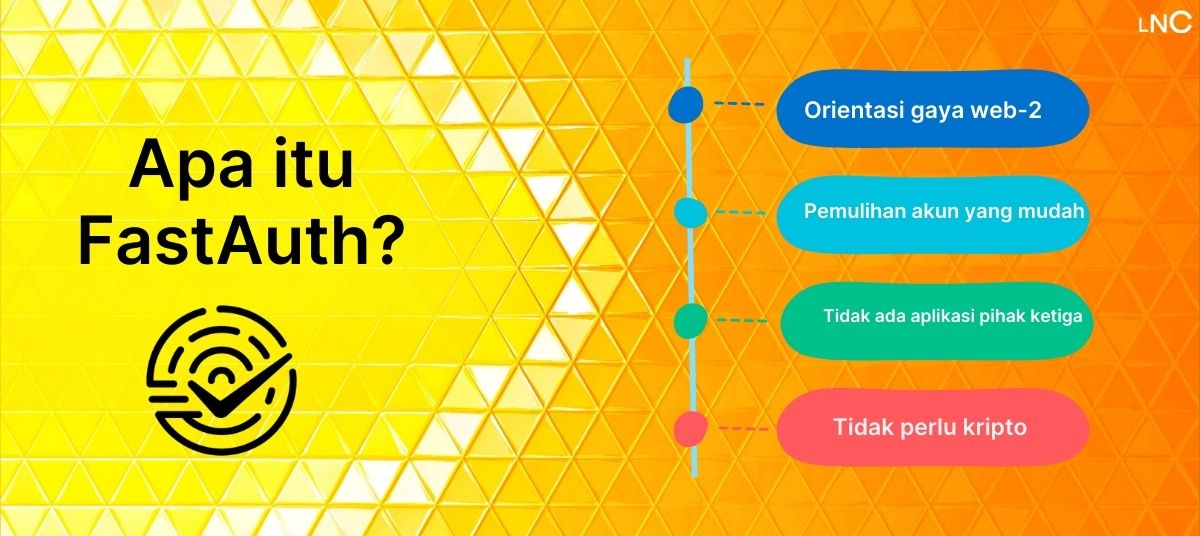 LNC

Apa itu FastAuth?

Orientasi gaya web-2

Pemulihan akun yang mudah

Tidak ada aplikasi pihak ketiga

Tidak perlu kripto